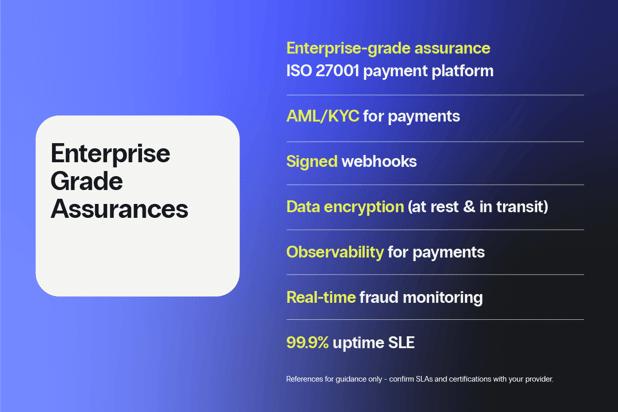 Enterprise Grade Assurances

Enterprise-grade assurance
ISO 27001 payment platform

AML/KYC for payments

Signed webhooks

Data encryption (at rest & in transit)

Observability for payments

Real-time fraud monitoring

99.9% uptime SLE

References for guidance only - confirm SLAs and certifications with your provider.